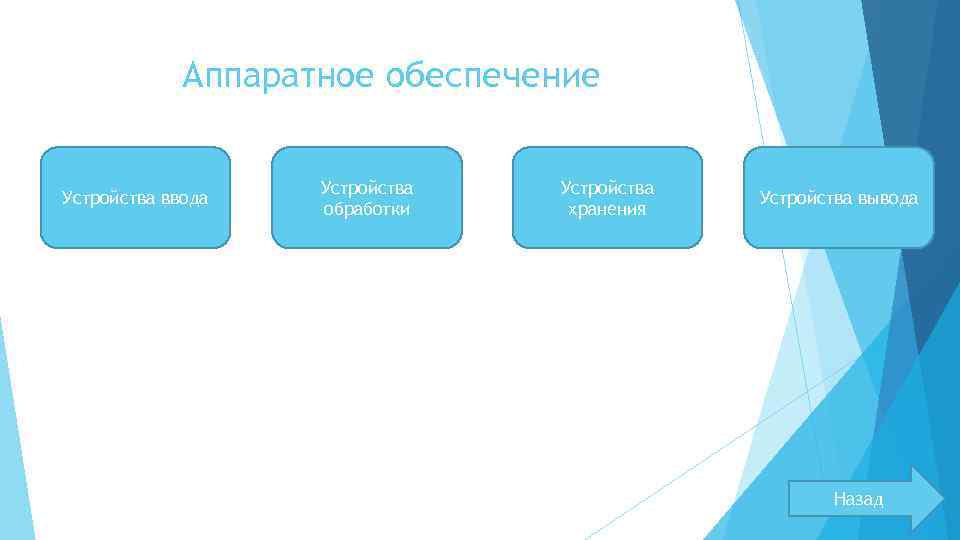 Аппаратное обеспечение

Устройства ввода

Устройства обработки

Устройства хранения

Устройства вывода

Назад